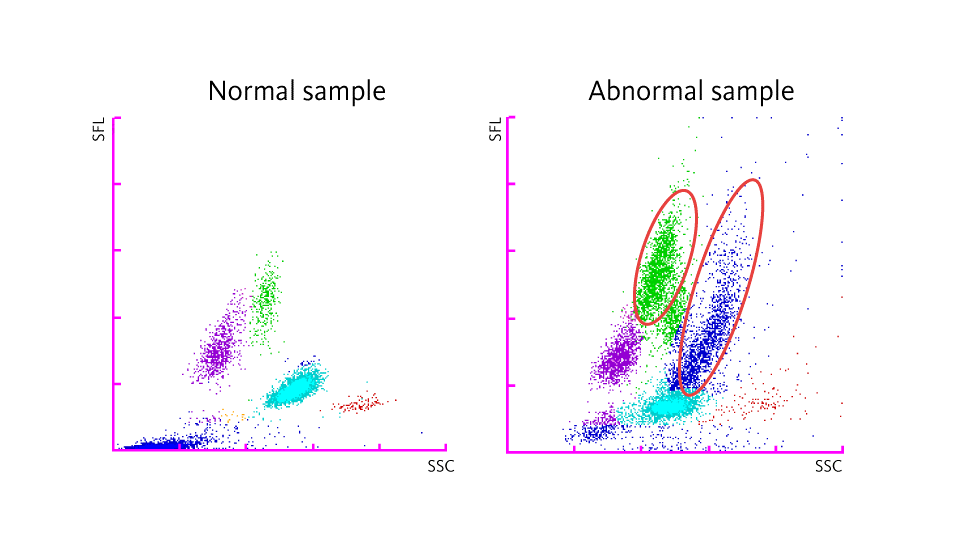 Normal sample

SFL

SSC

Abnormal sample

SFL

SSC